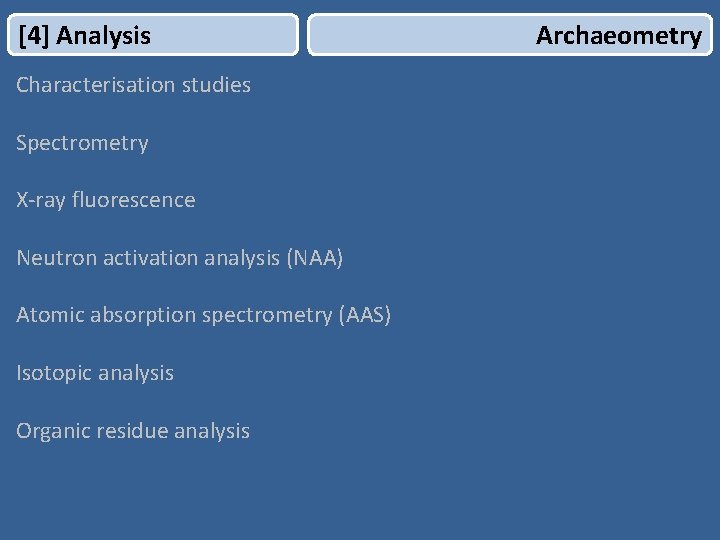 [4] Analysis

Archaeometry

Characterisation studies

Spectrometry

X-ray fluorescence

Neutron activation analysis (NAA)

Atomic absorption spectrometry (AAS)

Isotopic analysis

Organic residue analysis